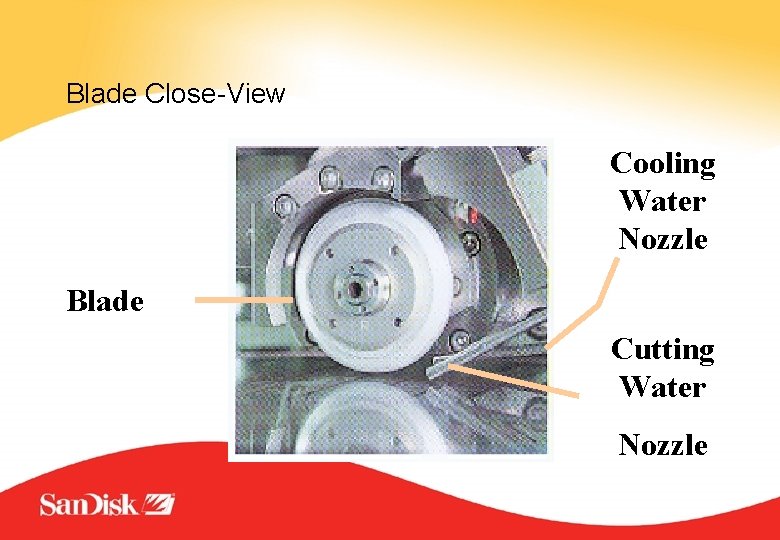 Blade Close-View

Blade

Cooling Water Nozzle

Cutting Water

Nozzle

SanDisk